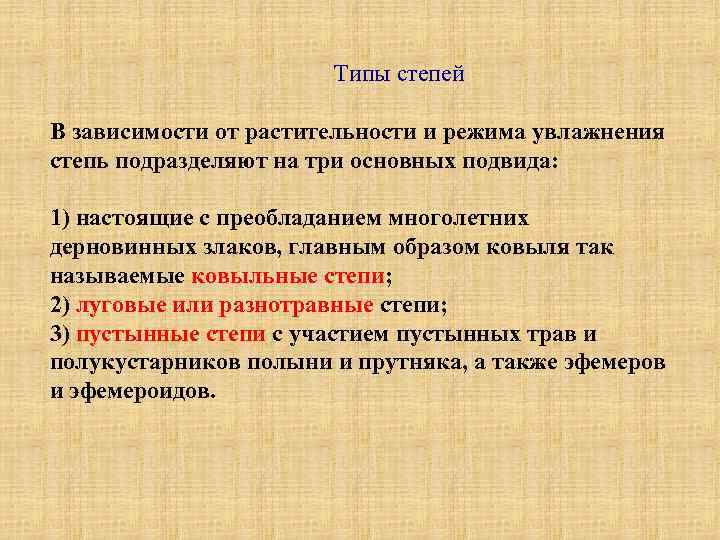 Типы степей

В зависимости от растительности и режима увлажнения степь подразделяют на три основных подвида:

1) настоящие с преобладанием многолетних дерновинных злаков, главным образом ковыля так называемые ковыльные степи;
2) луговые или разнотравные степи;
3) пустынные степи с участием пустынных трав и полукустарников полыни и прутняка, а также эфемеров и эфемероидов.